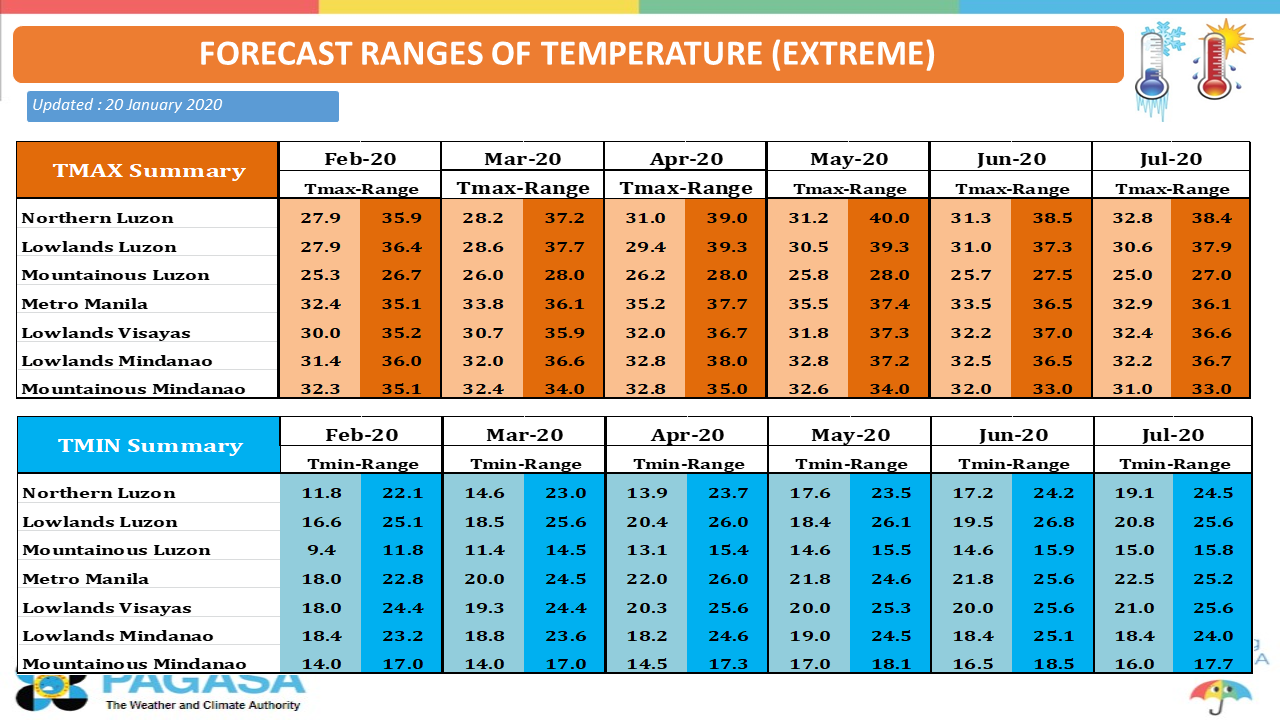 FORECAST RANGES OF TEMPERATURE (EXTREME)

Updated : 20 January 2020

| TMAX Summary | Feb-20 | | Mar-20 | | Apr-20 | | May-20 | | Jun-20 | | Jul-20 | |
|---|---|---|---|---|---|---|---|---|---|---|---|---|
| | Tmax-Range | | Tmax-Range | | Tmax-Range | | Tmax-Range | | Tmax-Range | | Tmax-Range | |
| Northern Luzon | 27.9 | 35.9 | 28.2 | 37.2 | 31.0 | 39.0 | 31.2 | 40.0 | 31.3 | 38.5 | 32.8 | 38.4 |
| Lowlands Luzon | 27.9 | 36.4 | 28.6 | 37.7 | 29.4 | 39.3 | 30.5 | 39.3 | 31.0 | 37.3 | 30.6 | 37.9 |
| Mountainous Luzon | 25.3 | 26.7 | 26.0 | 28.0 | 26.2 | 28.0 | 25.8 | 28.0 | 25.7 | 27.5 | 25.0 | 27.0 |
| Metro Manila | 32.4 | 35.1 | 33.8 | 36.1 | 35.2 | 37.7 | 35.5 | 37.4 | 33.5 | 36.5 | 32.9 | 36.1 |
| Lowlands Visayas | 30.0 | 35.2 | 30.7 | 35.9 | 32.0 | 36.7 | 31.8 | 37.3 | 32.2 | 37.0 | 32.4 | 36.6 |
| Lowlands Mindanao | 31.4 | 36.0 | 32.0 | 36.6 | 32.8 | 38.0 | 32.8 | 37.2 | 32.5 | 36.5 | 32.2 | 36.7 |
| Mountainous Mindanao | 32.3 | 35.1 | 32.4 | 34.0 | 32.8 | 35.0 | 32.6 | 34.0 | 32.0 | 33.0 | 31.0 | 33.0 |

| TMIN Summary | Feb-20 | | Mar-20 | | Apr-20 | | May-20 | | Jun-20 | | Jul-20 | |
|---|---|---|---|---|---|---|---|---|---|---|---|---|
| | Tmin-Range | | Tmin-Range | | Tmin-Range | | Tmin-Range | | Tmin-Range | | Tmin-Range | |
| Northern Luzon | 11.8 | 22.1 | 14.6 | 23.0 | 13.9 | 23.7 | 17.6 | 23.5 | 17.2 | 24.2 | 19.1 | 24.5 |
| Lowlands Luzon | 16.6 | 25.1 | 18.5 | 25.6 | 20.4 | 26.0 | 18.4 | 26.1 | 19.5 | 26.8 | 20.8 | 25.6 |
| Mountainous Luzon | 9.4 | 11.8 | 11.4 | 14.5 | 13.1 | 15.4 | 14.6 | 15.5 | 14.6 | 15.9 | 15.0 | 15.8 |
| Metro Manila | 18.0 | 22.8 | 20.0 | 24.5 | 22.0 | 26.0 | 21.8 | 24.6 | 21.8 | 25.6 | 22.5 | 25.2 |
| Lowlands Visayas | 18.0 | 24.4 | 19.3 | 24.4 | 20.3 | 25.6 | 20.0 | 25.3 | 20.0 | 25.6 | 21.0 | 25.6 |
| Lowlands Mindanao | 18.4 | 23.2 | 18.8 | 23.6 | 18.2 | 24.6 | 19.0 | 24.5 | 18.4 | 25.1 | 18.4 | 24.0 |
| Mountainous Mindanao | 14.0 | 17.0 | 14.0 | 17.0 | 14.5 | 17.3 | 17.0 | 18.1 | 16.5 | 18.5 | 16.0 | 17.7 |

PAGASA
The Weather and Climate Authority